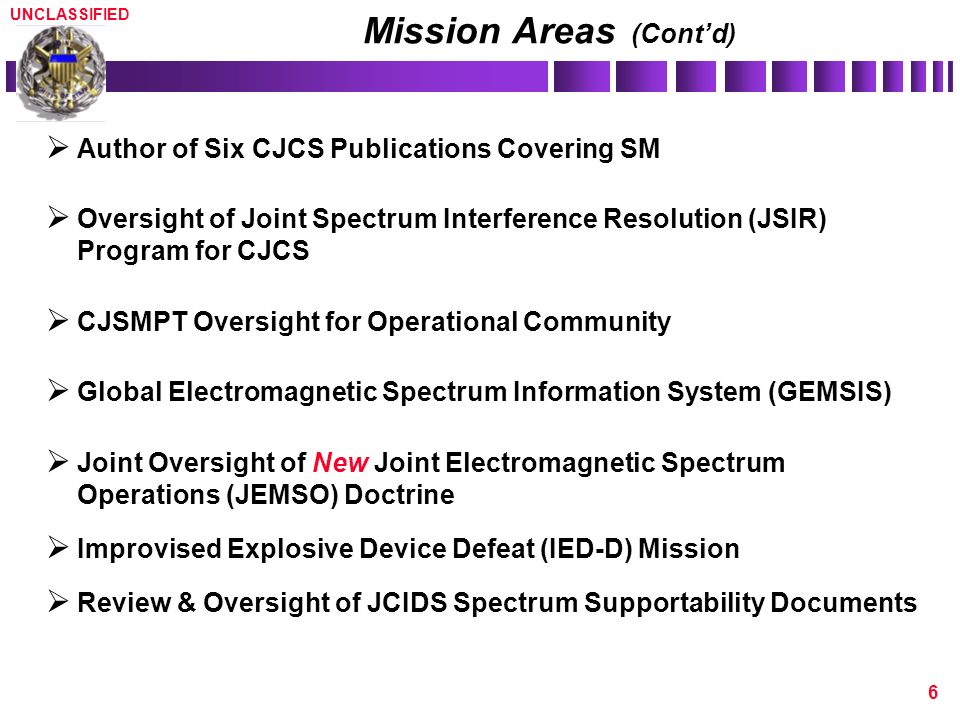 UNCLASSIFIED

Mission Areas (Cont'd)

➢ Author of Six CJCS Publications Covering SM

➢ Oversight of Joint Spectrum Interference Resolution (JSIR) Program for CJCS

➢ CJSMPT Oversight for Operational Community

➢ Global Electromagnetic Spectrum Information System (GEMSIS)

➢ Joint Oversight of New Joint Electromagnetic Spectrum Operations (JEMSO) Doctrine

➢ Improvised Explosive Device Defeat (IED-D) Mission

➢ Review & Oversight of JCIDS Spectrum Supportability Documents

6